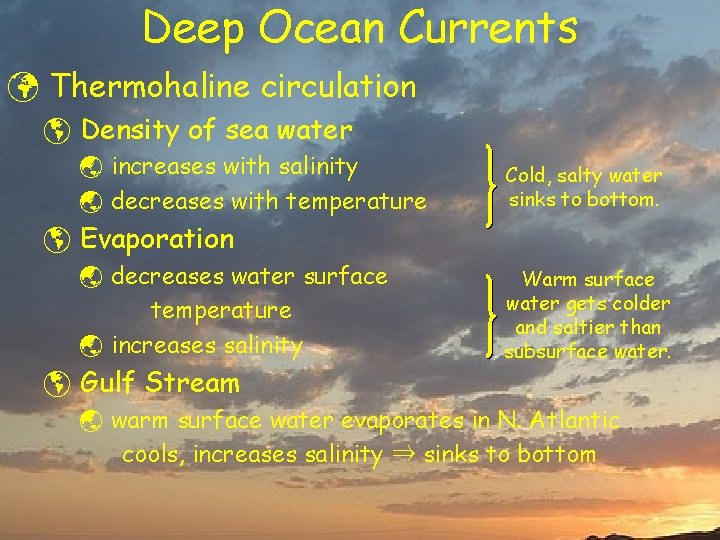 Deep Ocean Currents

Thermohaline circulation

Density of sea water

increases with salinity

decreases with temperature

Cold, salty water sinks to bottom.

Evaporation

decreases water surface temperature

increases salinity

Warm surface water gets colder and saltier than subsurface water.

Gulf Stream

warm surface water evaporates in N. Atlantic cools, increases salinity $\Rightarrow$ sinks to bottom